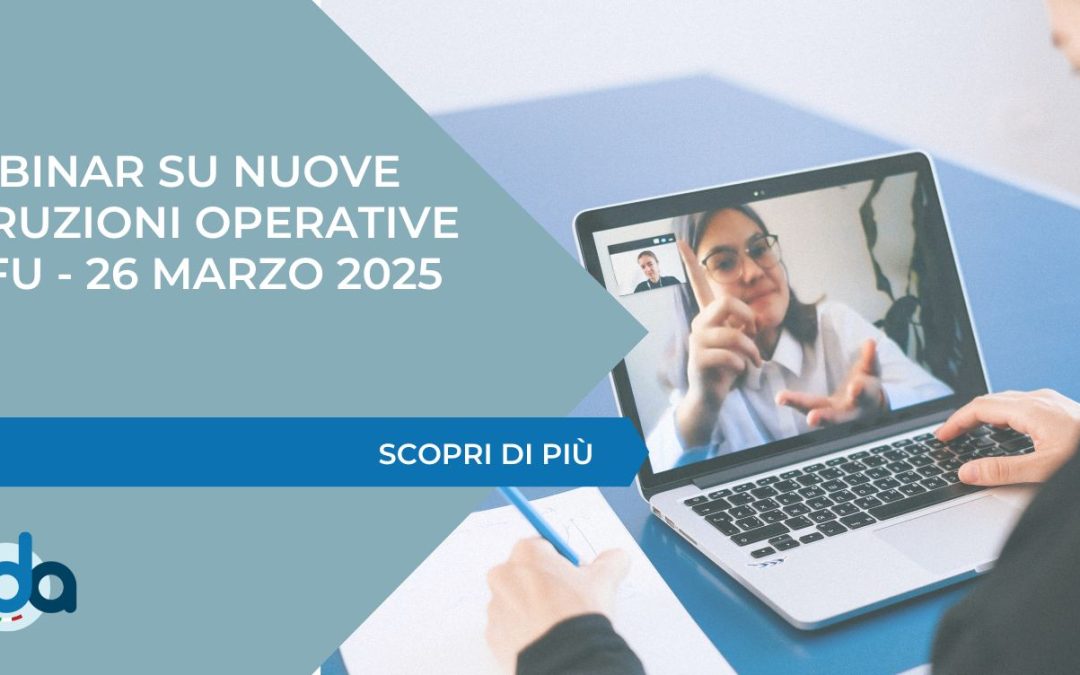 BINAR SU NUOVE
RUZIONI OPERATIVE
FU - 26 MARZO 2025

SCOPRI DI PIÙ

da